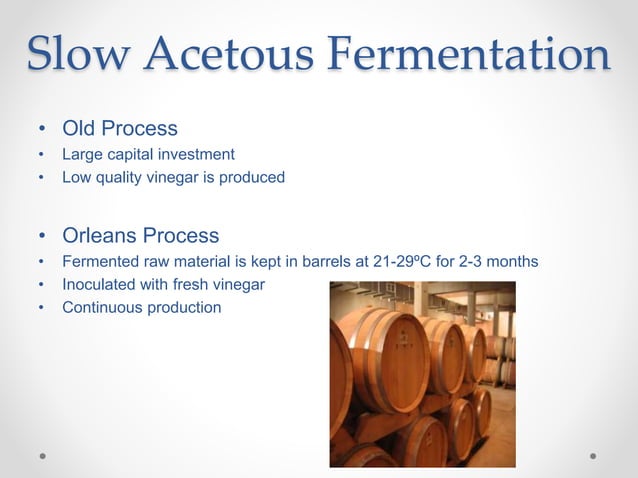 Slow Acetous Fermentation

• Old Process
• Large capital investment
• Low quality vinegar is produced

• Orleans Process
• Fermented raw material is kept in barrels at 21-29ºC for 2-3 months
• Inoculated with fresh vinegar
• Continuous production